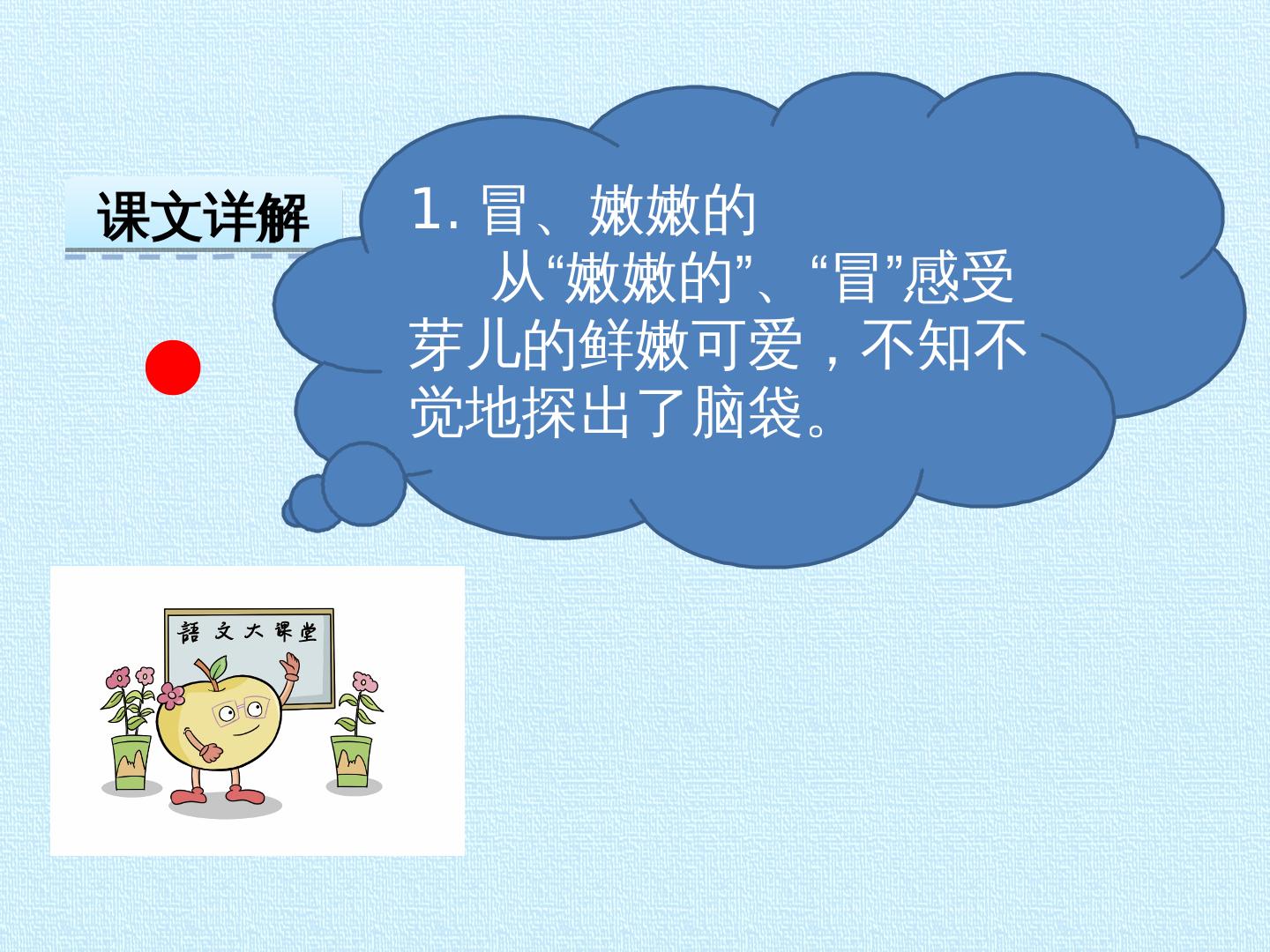 课文详解

1.冒、嫩嫩的

从“嫩嫩的”、“冒”感受芽儿的鲜嫩可爱，不知不觉地探出了脑袋。

語文大课堂